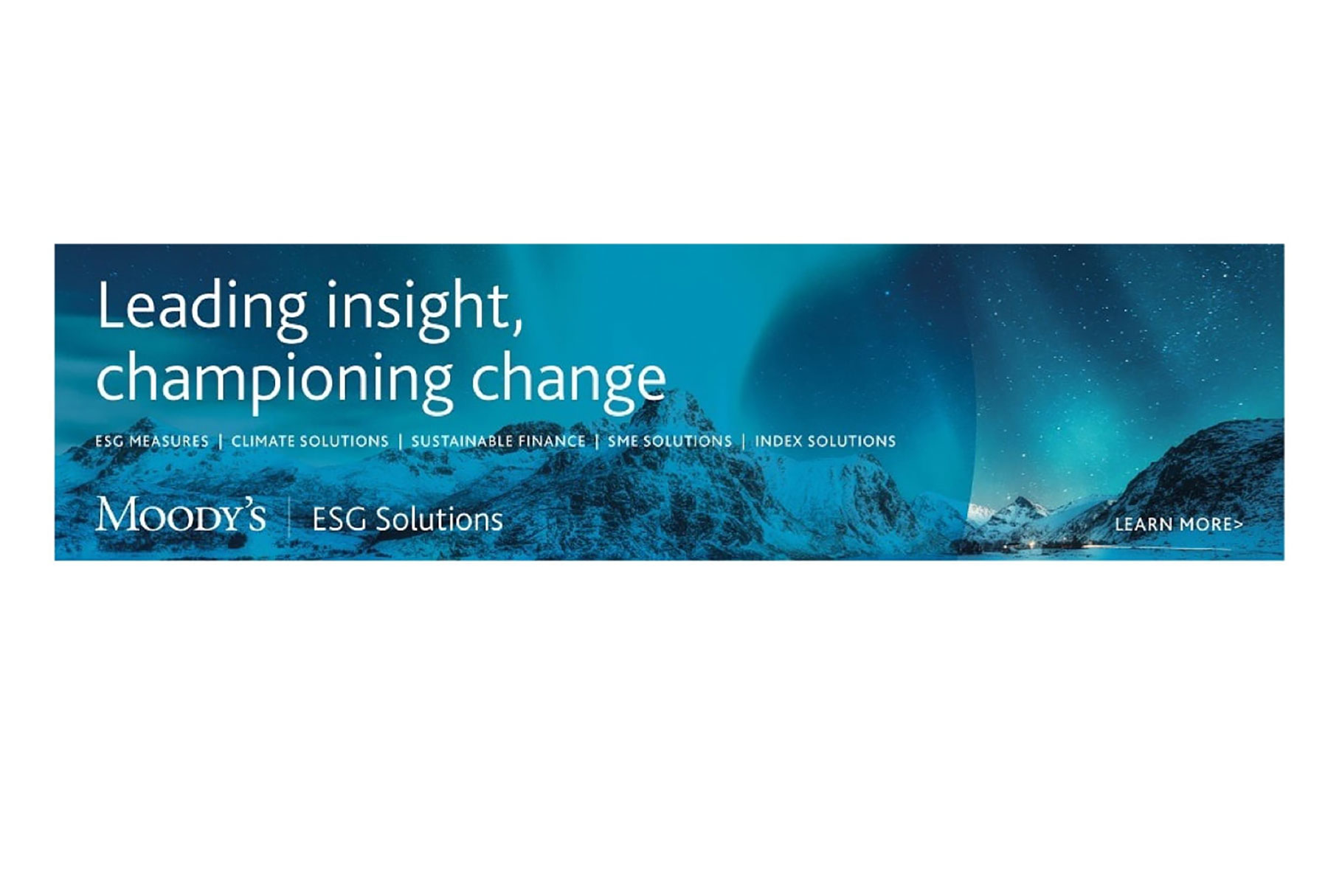 Leading insight, championing change

ESG MEASURES | CLIMATE SOLUTIONS | SUSTAINABLE FINANCE | SME SOLUTIONS | INDEX SOLUTIONS

MOODY'S | ESG Solutions

LEARN MORE>